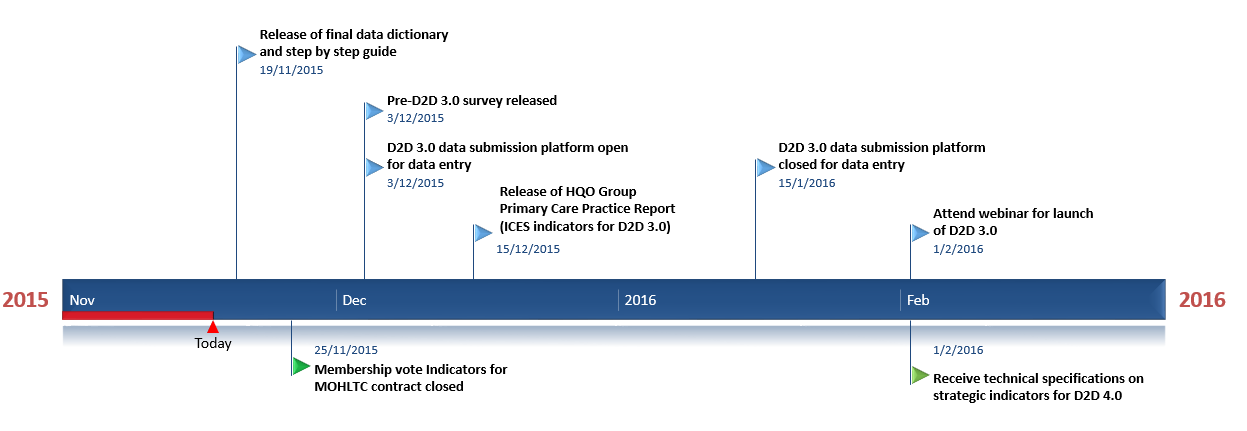 Release of final data dictionary and step by step guide
19/11/2015

Pre-D2D 3.0 survey released
3/12/2015

D2D 3.0 data submission platform open for data entry
3/12/2015

Release of HQO Group Primary Care Practice Report (ICES indicators for D2D 3.0)
15/12/2015

D2D 3.0 data submission platform closed for data entry
15/1/2016

Attend webinar for launch of D2D 3.0
1/2/2016

2015

Nov

Dec

2016

Feb

2016

Today

25/11/2015
Membership vote Indicators for MOHLTC contract closed

1/2/2016
Receive technical specifications on strategic indicators for D2D 4.0